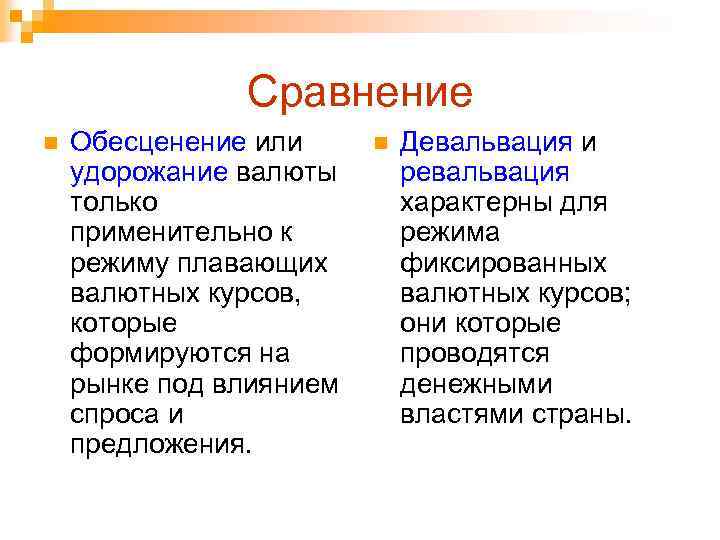 Сравнение

Обесценение или удорожание валюты только применительно к режиму плавающих валютных курсов, которые формируются на рынке под влиянием спроса и предложения.

Девальвация и ревальвация характерны для режима фиксированных валютных курсов; они которые проводятся денежными властями страны.